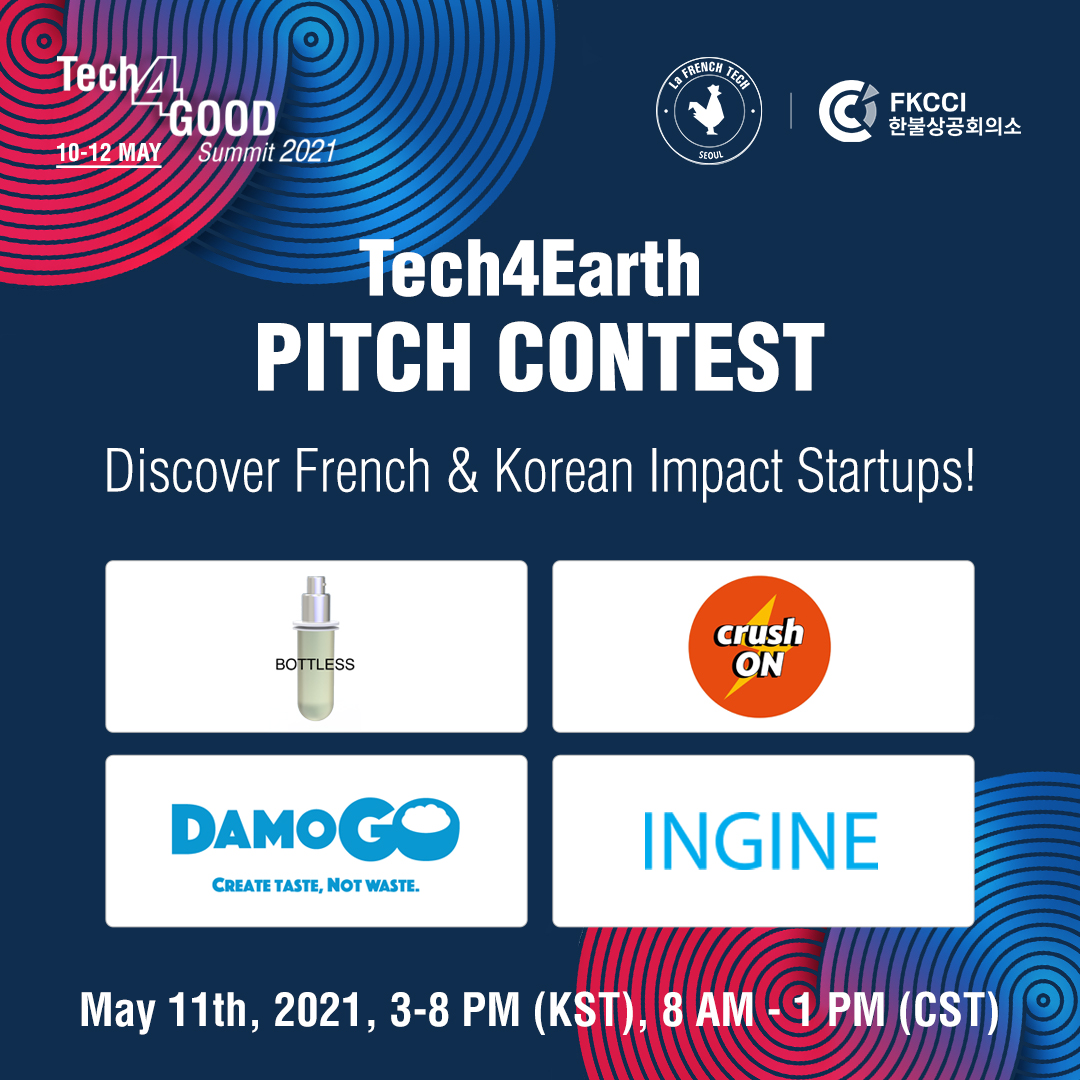 Tech4GOOD
10-12 MAY Summit 2021

La FRENCH TECH SEOUL

FKCCI
한불상공회의소

Tech4Earth
PITCH CONTEST

Discover French & Korean Impact Startups!

BOTTLESS

crush ON

DAMOGO
CREATE TASTE, NOT WASTE.

INGINE

May 11th, 2021, 3-8 PM (KST), 8 AM - 1 PM (CST)